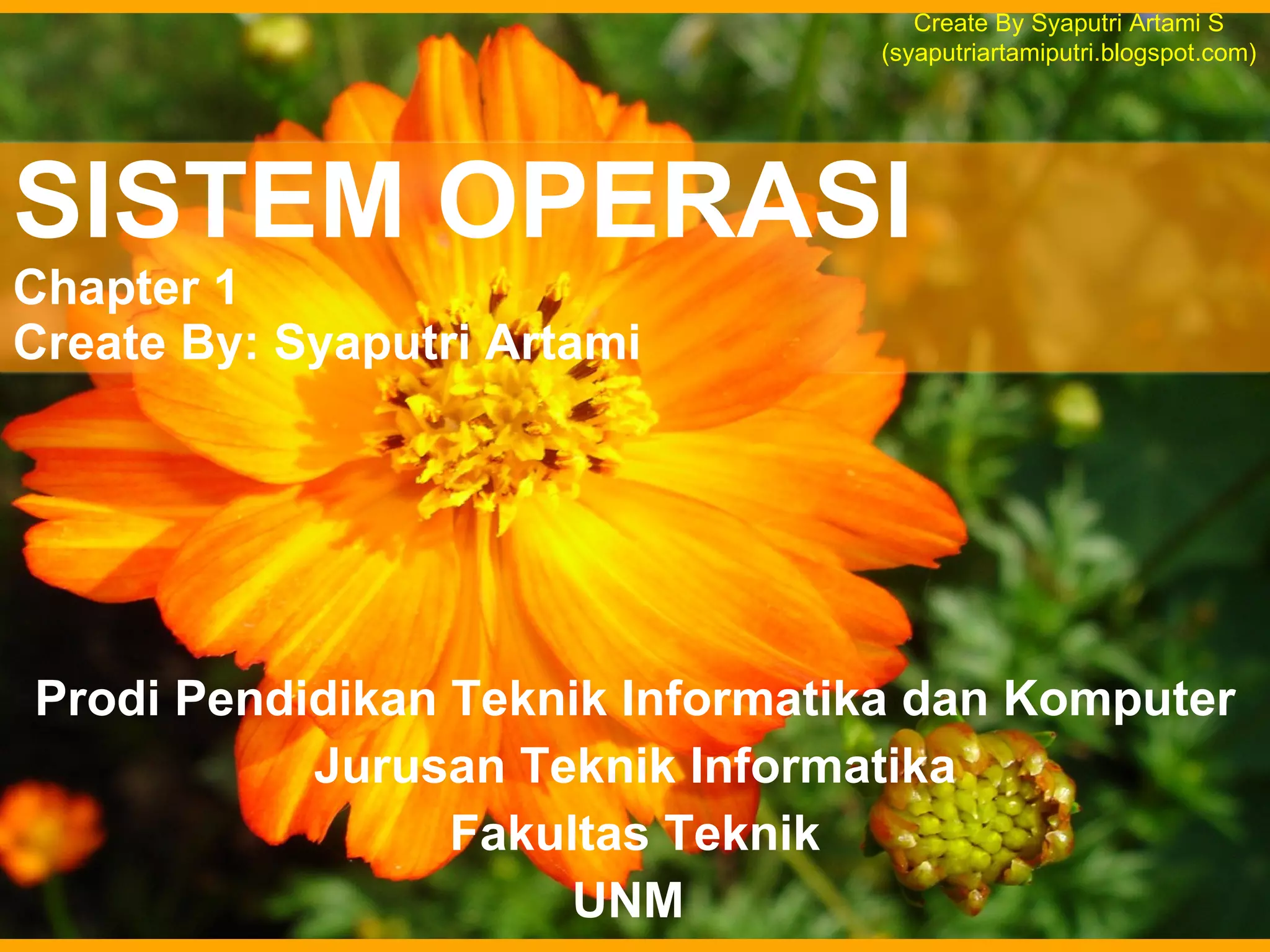 Create By Syaputri Artami S
(syaputriartamiputri.blogspot.com)

SISTEM OPERASI

Chapter 1
Create By: Syaputri Artami

Prodi Pendidikan Teknik Informatika dan Komputer
Jurusan Teknik Informatika
Fakultas Teknik
UNM